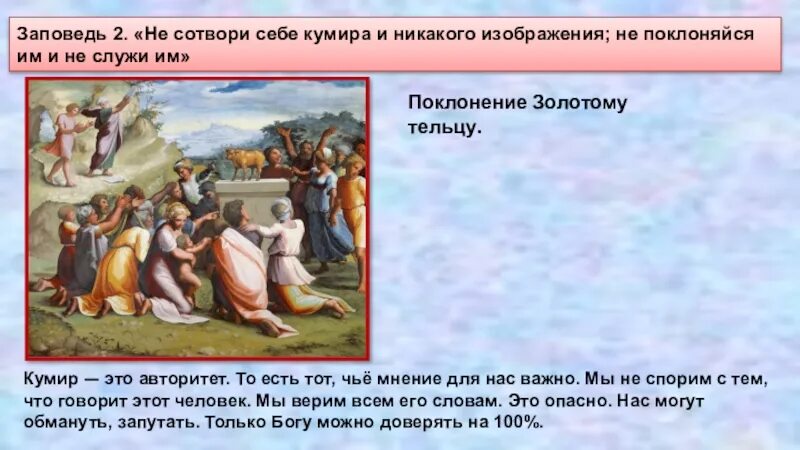 Заповедь 2. «Не сотвори себе кумира и никакого изображения; не поклоняйся им и не служи им»

Поклонение Золотому тельцу.

Кумир — это авторитет. То есть тот, чьё мнение для нас важно. Мы не спорим с тем, что говорит этот человек. Мы верим всем его словам. Это опасно. Нас могут обмануть, запутать. Только Богу можно доверять на 100%.